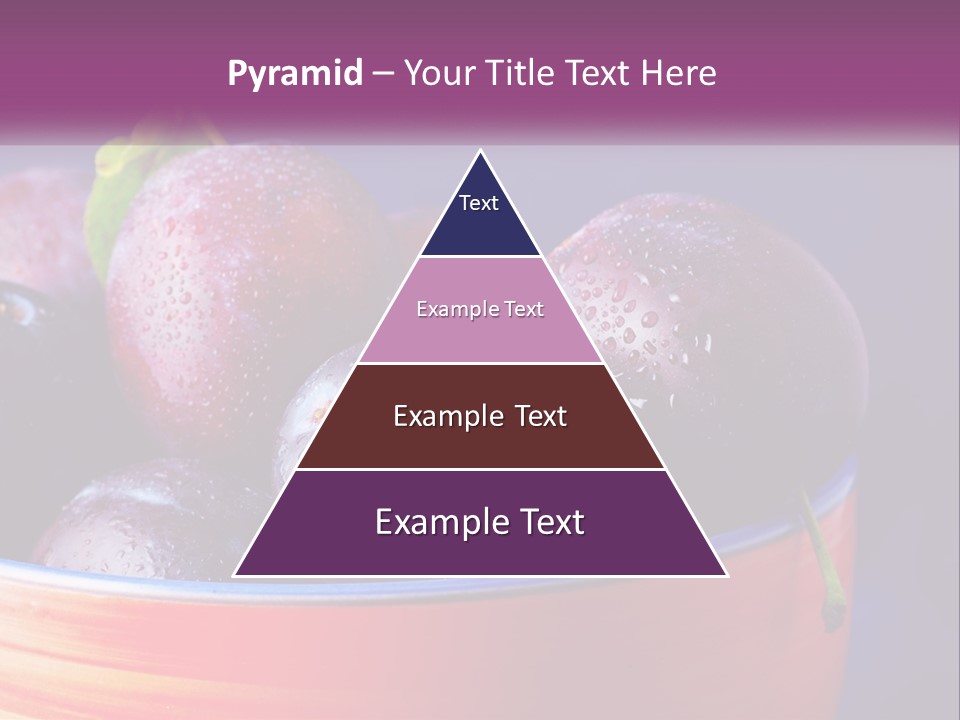 Pyramid – Your Title Text Here

Text

Example Text

Example Text

Example Text